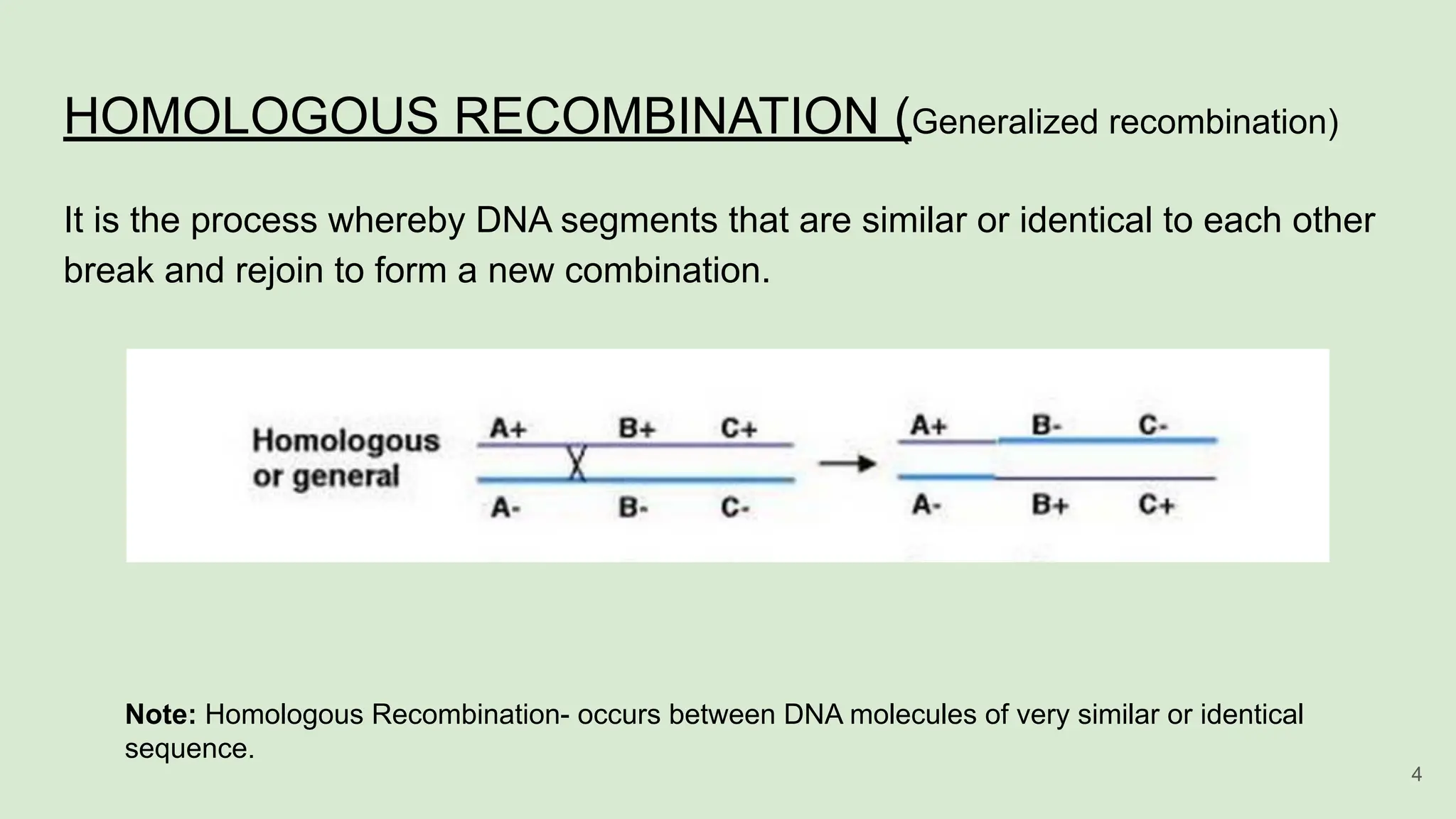 HOMOLOGOUS RECOMBINATION (Generalized recombination)

It is the process whereby DNA segments that are similar or identical to each other break and rejoin to form a new combination.

Homologous or general

A+ B+ C+

A- B- C-

A+ B- C-

A- B+ C+

**Note:** Homologous Recombination- occurs between DNA molecules of very similar or identical sequence.

4